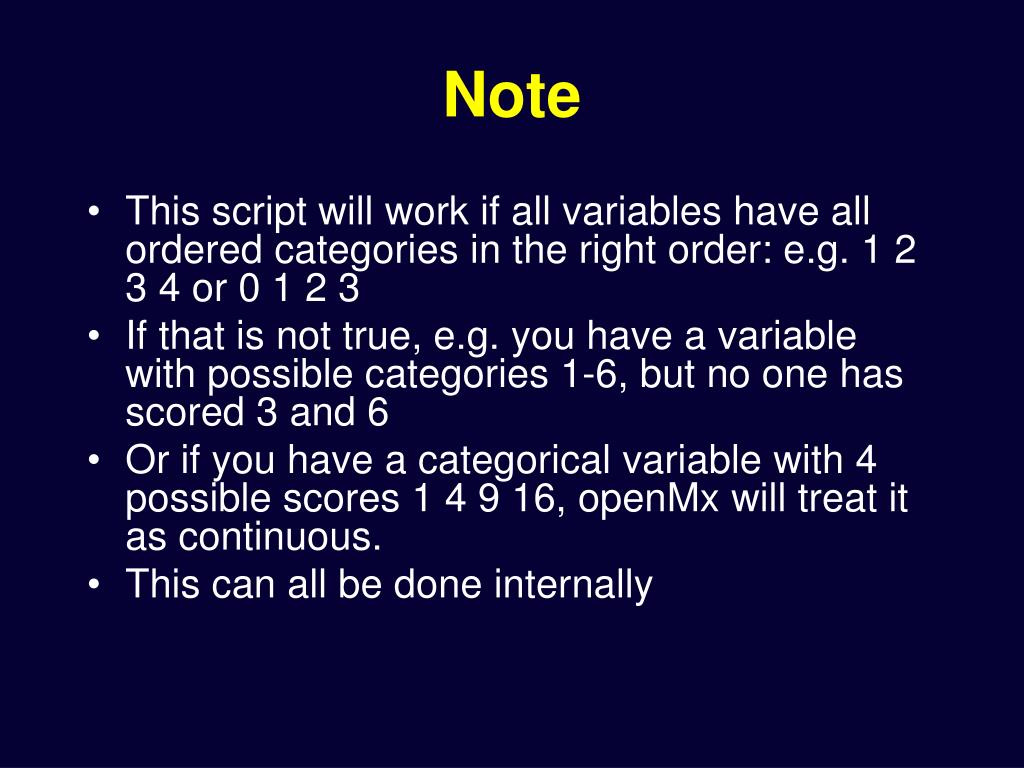 Note

• This script will work if all variables have all ordered categories in the right order: e.g. 1 2 3 4 or 0 1 2 3
• If that is not true, e.g. you have a variable with possible categories 1-6, but no one has scored 3 and 6
• Or if you have a categorical variable with 4 possible scores 1 4 9 16, openMx will treat it as continuous.
• This can all be done internally